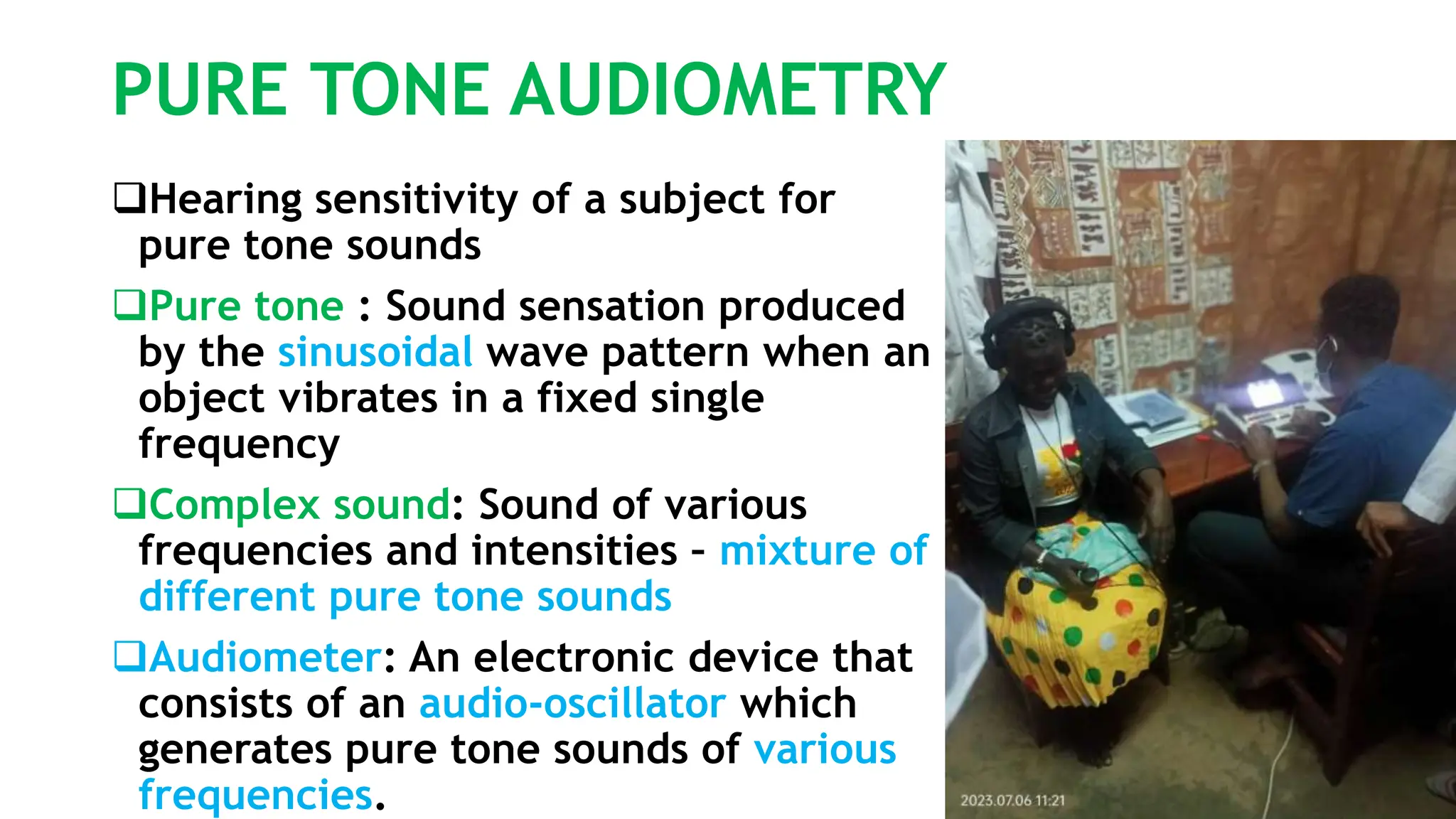 PURE TONE AUDIOMETRY

❑Hearing sensitivity of a subject for pure tone sounds

❑Pure tone : Sound sensation produced by the sinusoidal wave pattern when an object vibrates in a fixed single frequency

❑Complex sound: Sound of various frequencies and intensities - mixture of different pure tone sounds

❑Audiometer: An electronic device that consists of an audio-oscillator which generates pure tone sounds of various frequencies.

2023.07.06 11:21